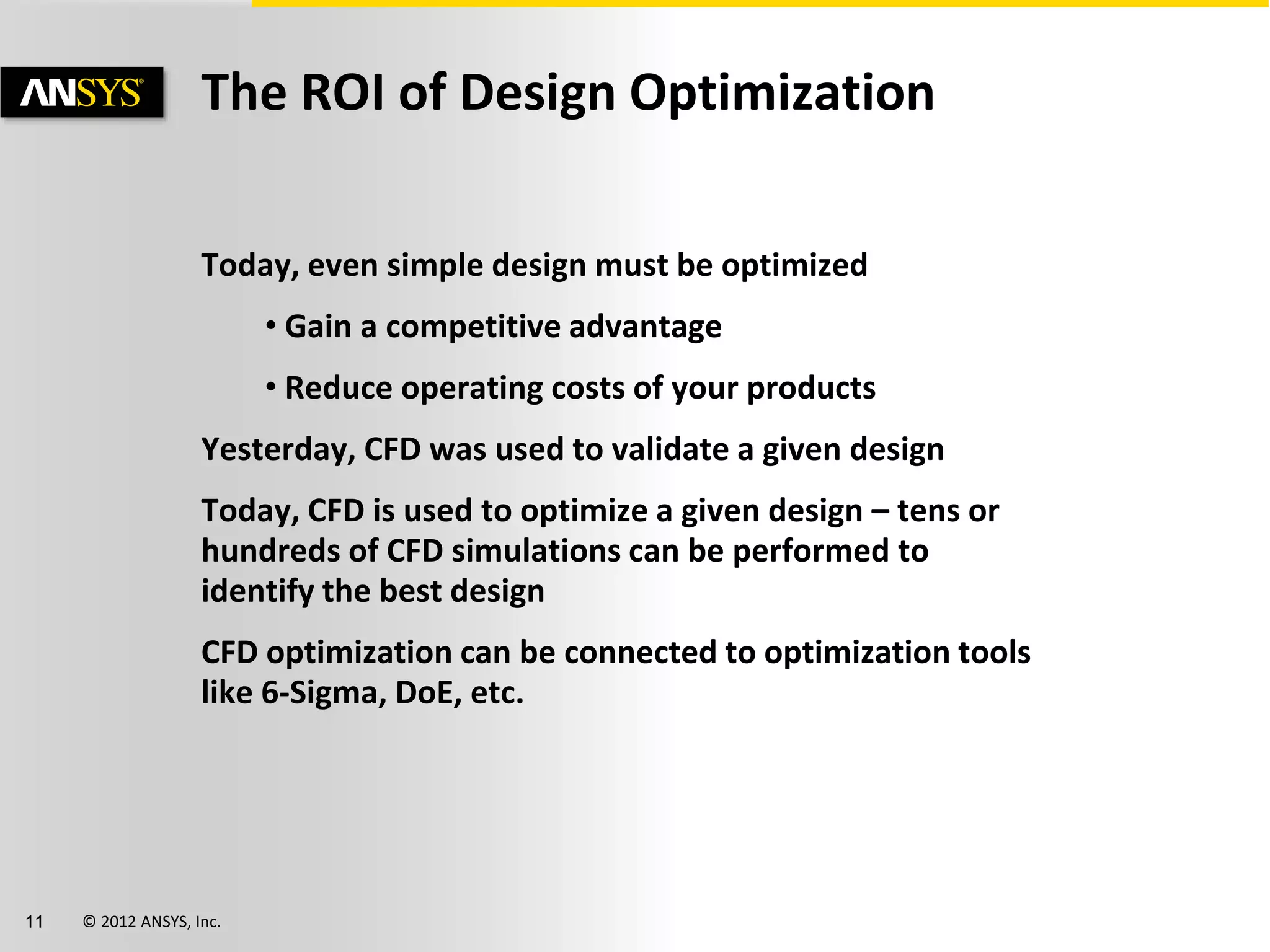 ANSYS®

The ROI of Design Optimization

Today, even simple design must be optimized

• Gain a competitive advantage

• Reduce operating costs of your products

Yesterday, CFD was used to validate a given design

Today, CFD is used to optimize a given design – tens or hundreds of CFD simulations can be performed to identify the best design

CFD optimization can be connected to optimization tools like 6-Sigma, DoE, etc.

11 © 2012 ANSYS, Inc.